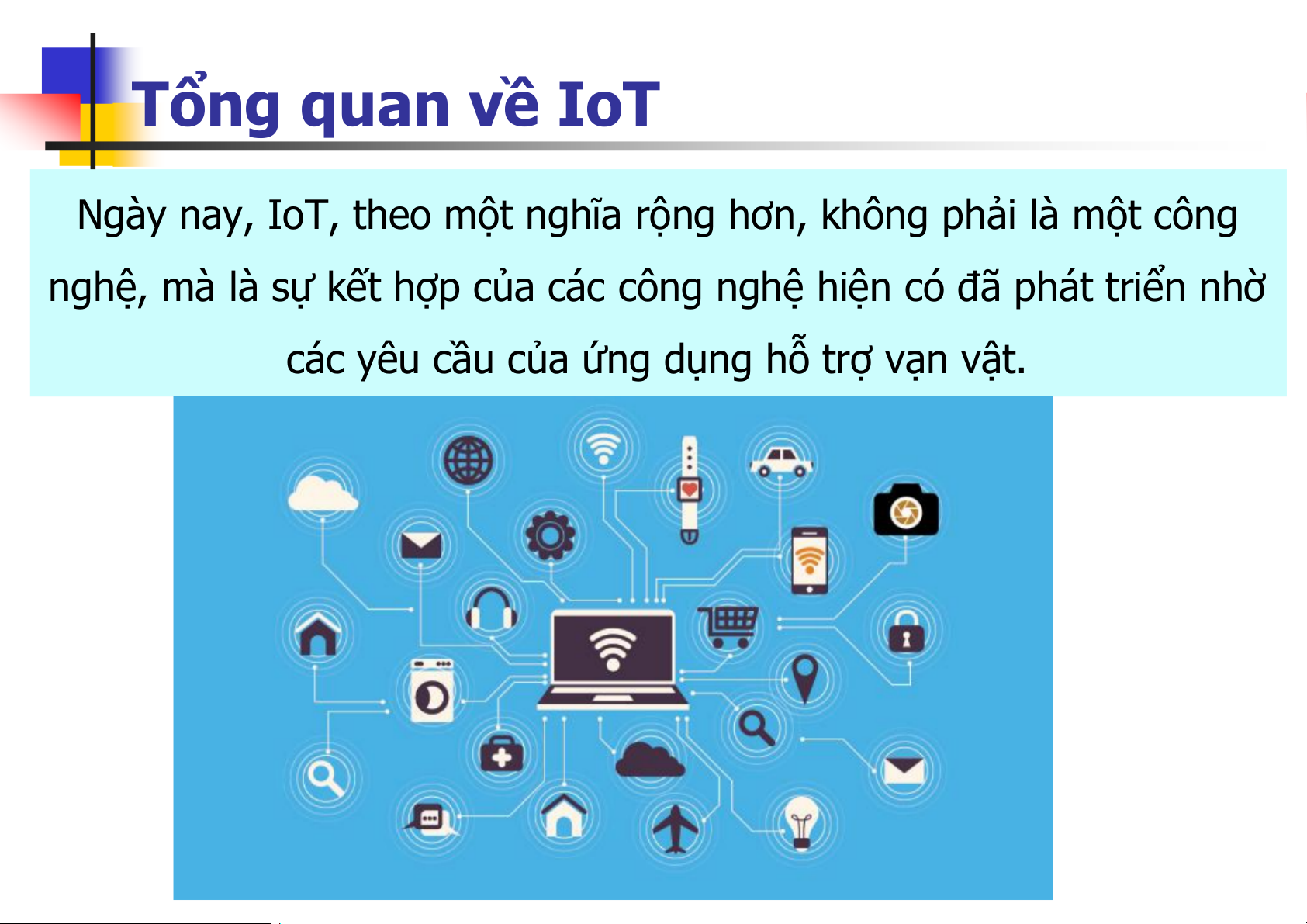 Tổng quan về IoT

Ngày nay, IoT, theo một nghĩa rộng hơn, không phải là một công nghệ, mà là sự kết hợp của các công nghệ hiện có đã phát triển nhờ các yêu cầu của ứng dụng hỗ trợ vạn vật.